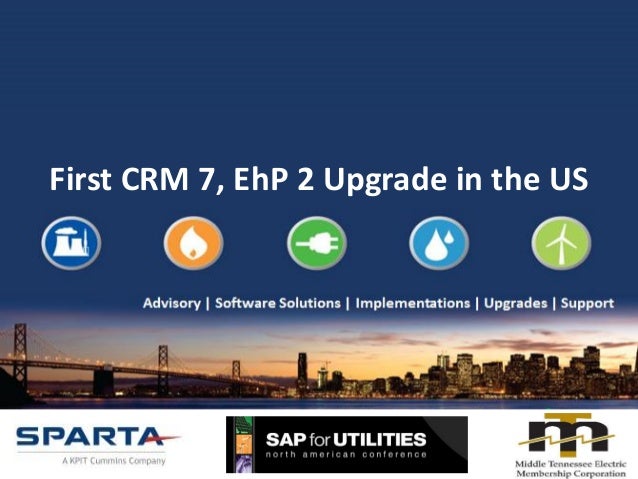 First CRM 7, EhP 2 Upgrade in the US

Advisory | Software Solutions | Implementations | Upgrades | Support

SPARTA
A KPIT Cummins Company

SAP for UTILITIES
north american conference

Middle Tennessee Electric Membership Corporation